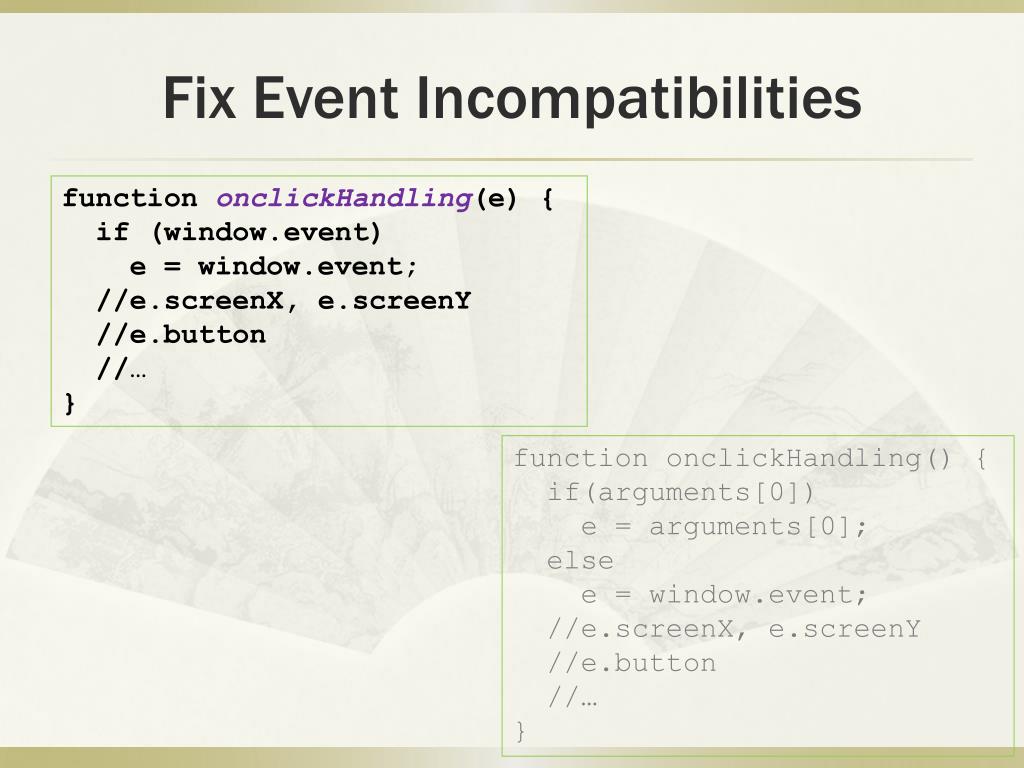 Fix Event Incompatibilities

function onclickHandling(e) {
if (window.event)
e = window.event;
//e.screenX, e.screenY
//e.button
//…
}

function onclickHandling() {
if(arguments[0])
e = arguments[0];
else
e = window.event;
//e.screenX, e.screenY
//e.button
//…
}